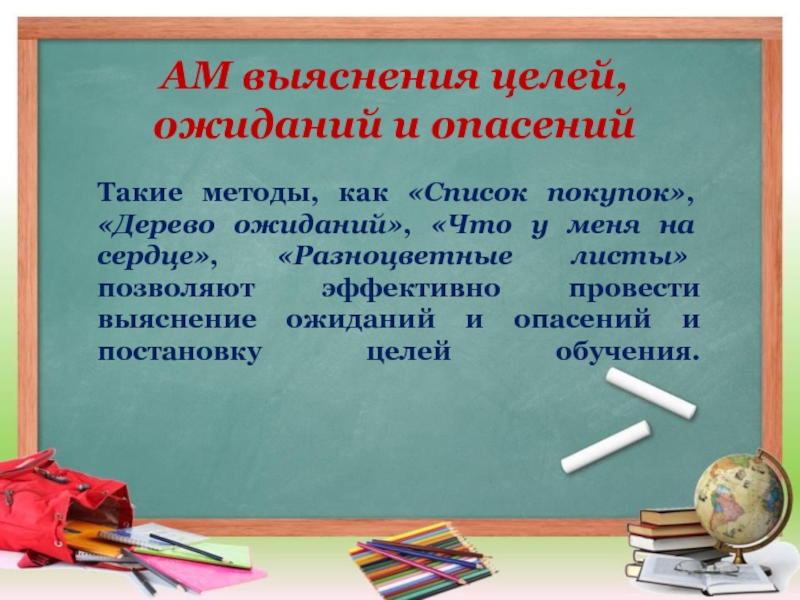 АМ выяснения целей, ожиданий и опасений

Такие методы, как «Список покупок», «Дерево ожиданий», «Что у меня на сердце», «Разноцветные листы» позволяют эффективно провести выяснение ожиданий и опасений и постановку целей обучения.